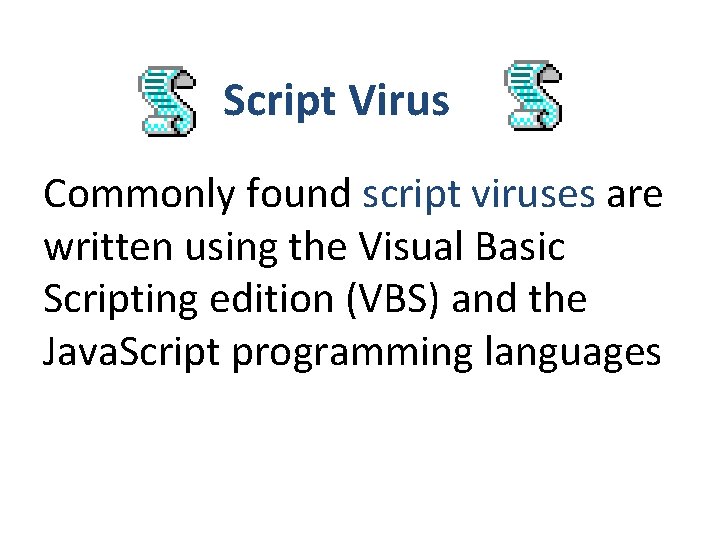 Script Virus

Commonly found script viruses are written using the Visual Basic Scripting edition (VBS) and the JavaScript programming languages